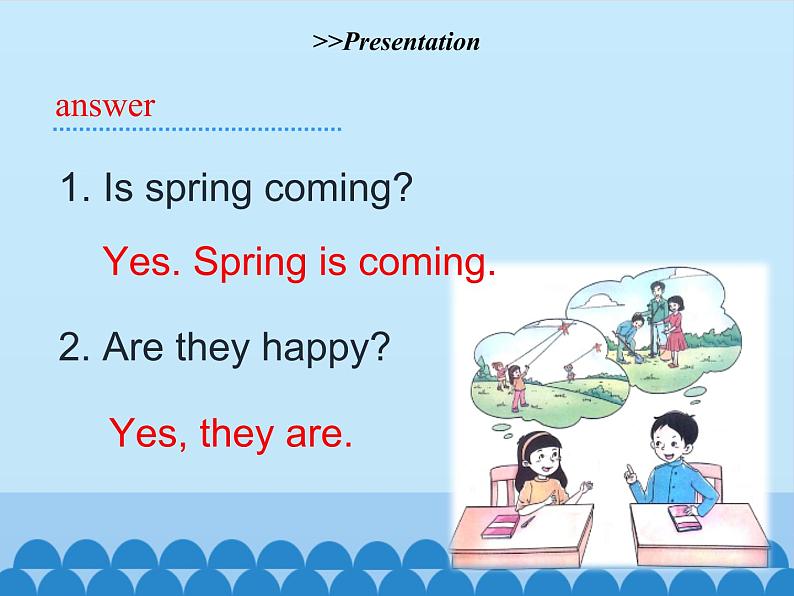 >>Presentation

answer

1. Is spring coming?

Yes. Spring is coming.

2. Are they happy?

Yes, they are.